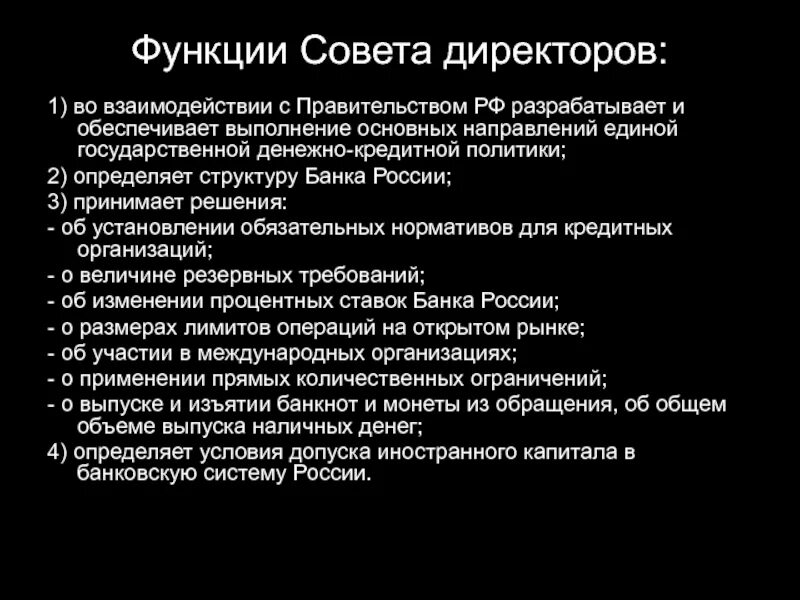 Функции Совета директоров:

1) во взаимодействии с Правительством РФ разрабатывает и обеспечивает выполнение основных направлений единой государственной денежно-кредитной политики;

2) определяет структуру Банка России;

3) принимает решения:

- об установлении обязательных нормативов для кредитных организаций;

- о величине резервных требований;

- об изменении процентных ставок Банка России;

- о размерах лимитов операций на открытом рынке;

- об участии в международных организациях;

- о применении прямых количественных ограничений;

- о выпуске и изъятии банкнот и монеты из обращения, об общем объеме выпуска наличных денег;

4) определяет условия допуска иностранного капитала в банковскую систему России.